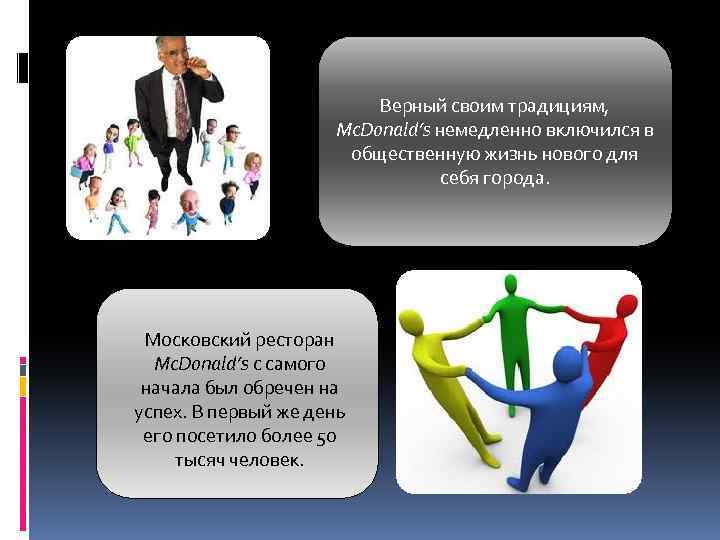 Верный своим традициям, McDonald's немедленно включился в общественную жизнь нового для себя города.

Московский ресторан McDonald's с самого начала был обречен на успех. В первый же день его посетило более 50 тысяч человек.